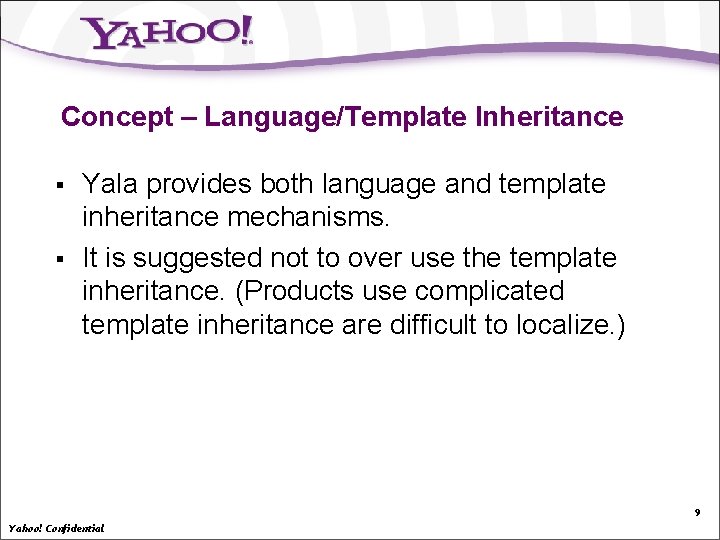 YAHOO!

Concept – Language/Template Inheritance

▪ Yala provides both language and template inheritance mechanisms.

▪ It is suggested not to over use the template inheritance. (Products use complicated template inheritance are difficult to localize.)

9

Yahoo! Confidential